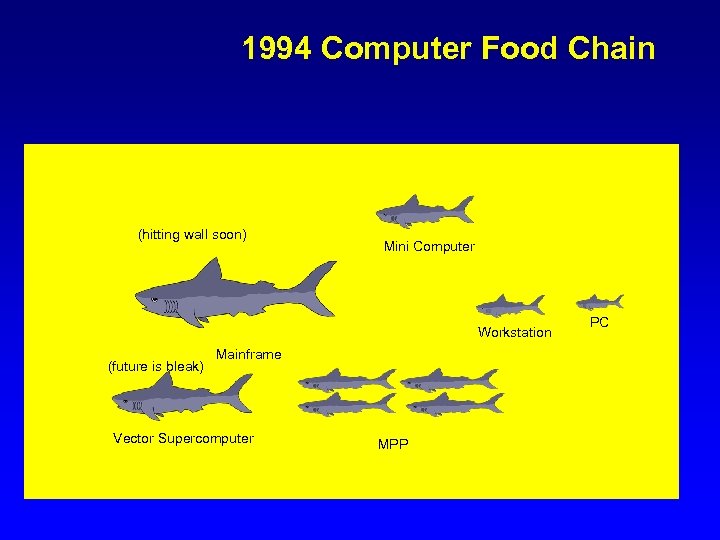 1994 Computer Food Chain

(hitting wall soon)

Mini Computer

Workstation

PC

Mainframe

(future is bleak)

Vector Supercomputer

MPP